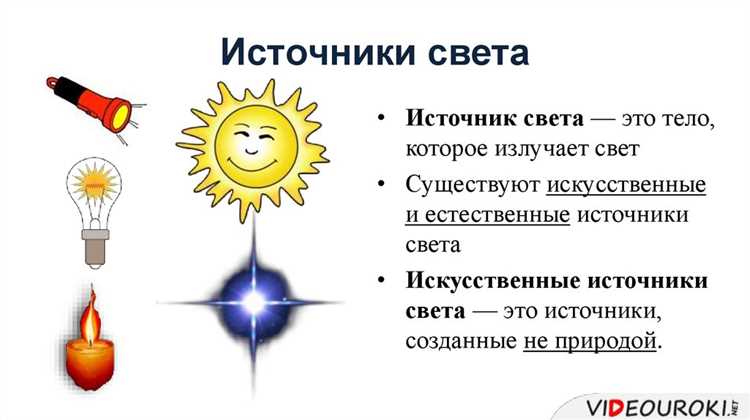 Источники света

• Источник света — это тело, которое излучает свет

• Существуют искусственные и естественные источники света

• Искусственные источники света — это источники, созданные не природой.

VIDEOUROKI.NET